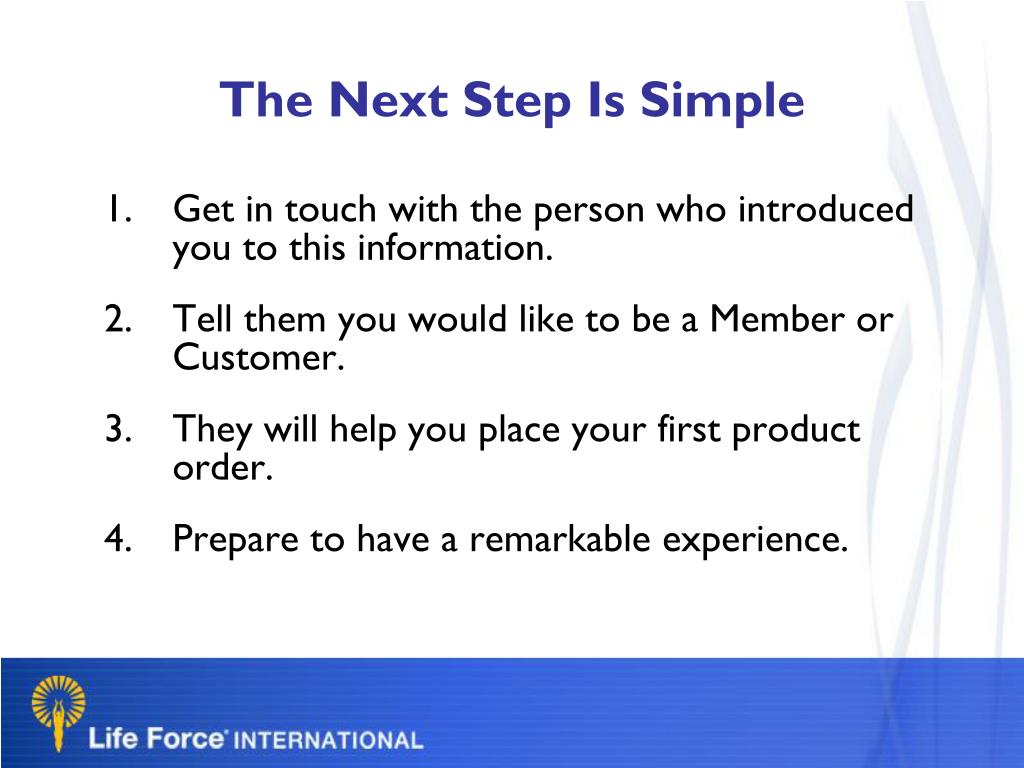 The Next Step Is Simple

1. Get in touch with the person who introduced you to this information.

2. Tell them you would like to be a Member or Customer.

3. They will help you place your first product order.

4. Prepare to have a remarkable experience.

Life Force® INTERNATIONAL